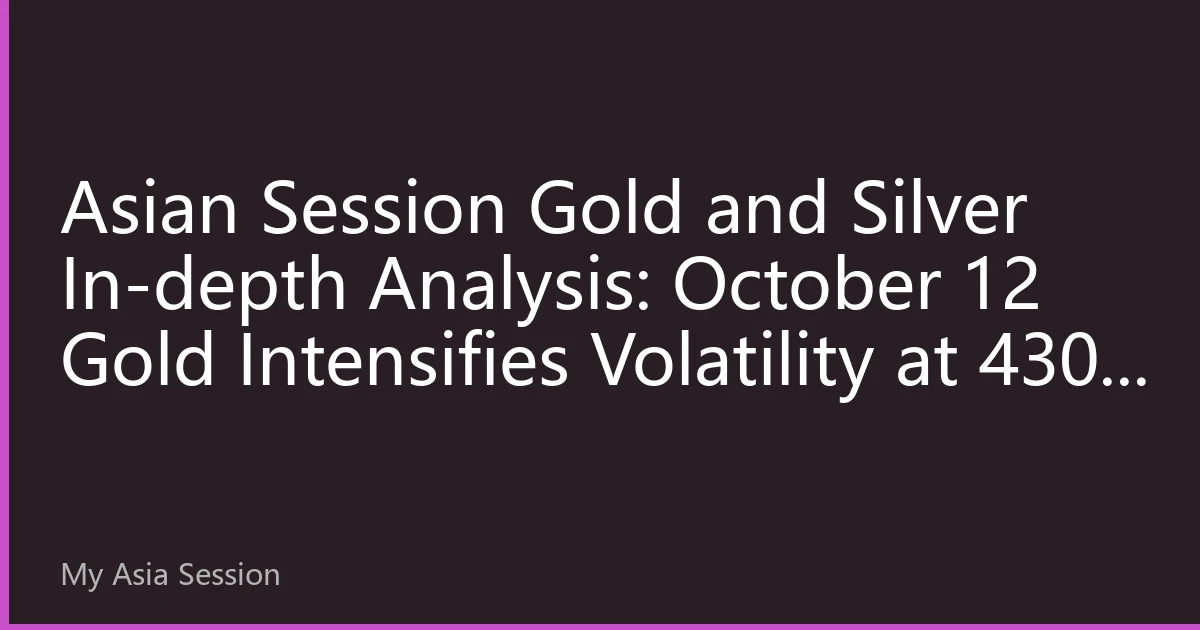 Asian Session Gold and Silver In-depth Analysis: October 12 Gold Intensifies Volatility at 430...

My Asia Session